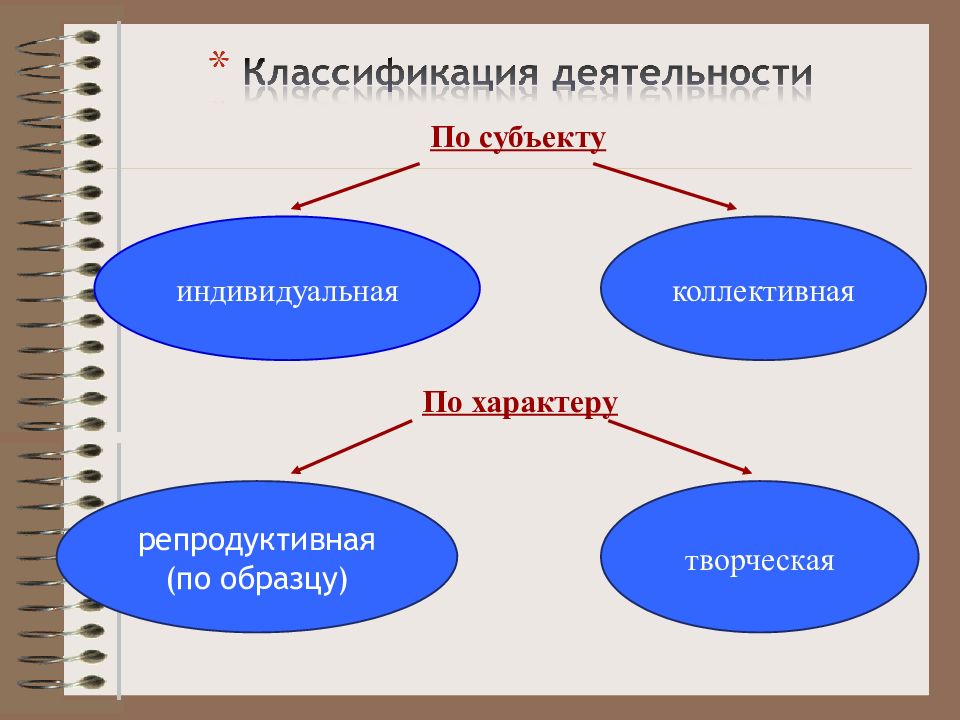 * Классификация деятельности

По субъекту

индивидуальная

коллективная

По характеру

репродуктивная (по образцу)

творческая